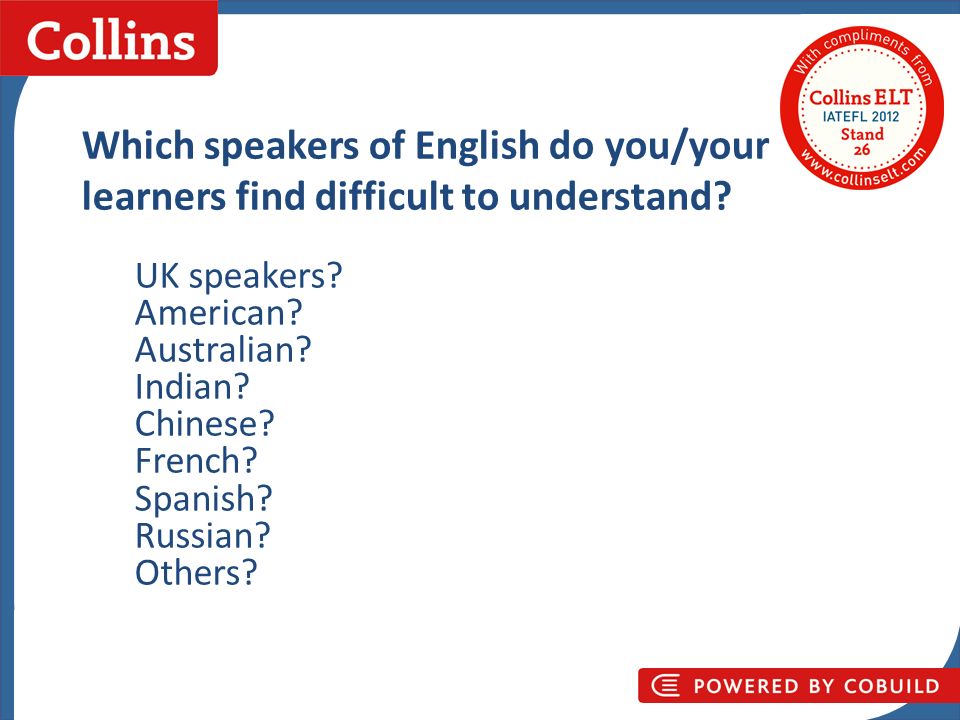 Collins

With compliments from
Collins ELT
IATEFL 2012
Stand
26
www.collinselt.com

Which speakers of English do you/your learners find difficult to understand?

UK speakers?
American?
Australian?
Indian?
Chinese?
French?
Spanish?
Russian?
Others?

POWERED BY COBUILD